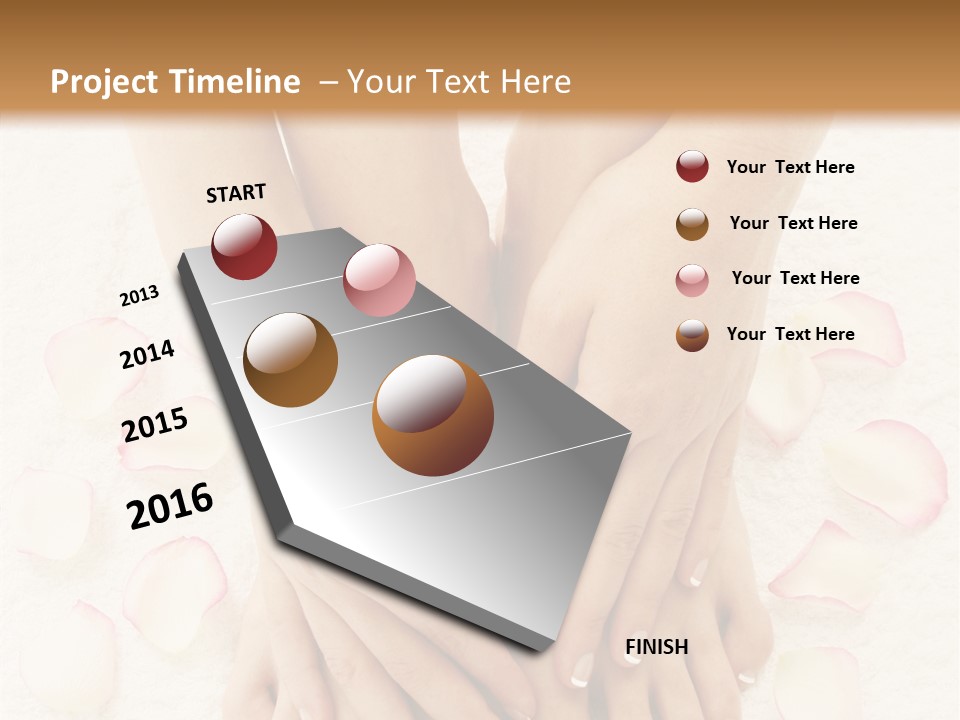 Project Timeline – Your Text Here

START

2013

2014

2015

2016

FINISH

Your Text Here

Your Text Here

Your Text Here

Your Text Here